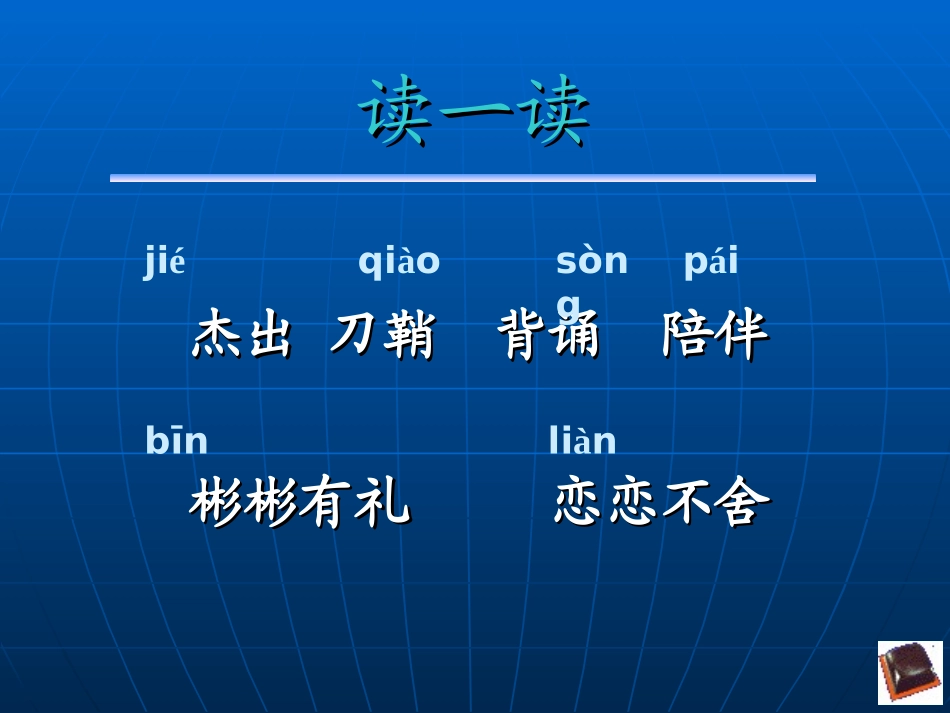 读一读

jié qiào sòng pái

杰出 刀鞘 背诵 陪伴

bīn liàn

彬彬有礼 恋恋不舍